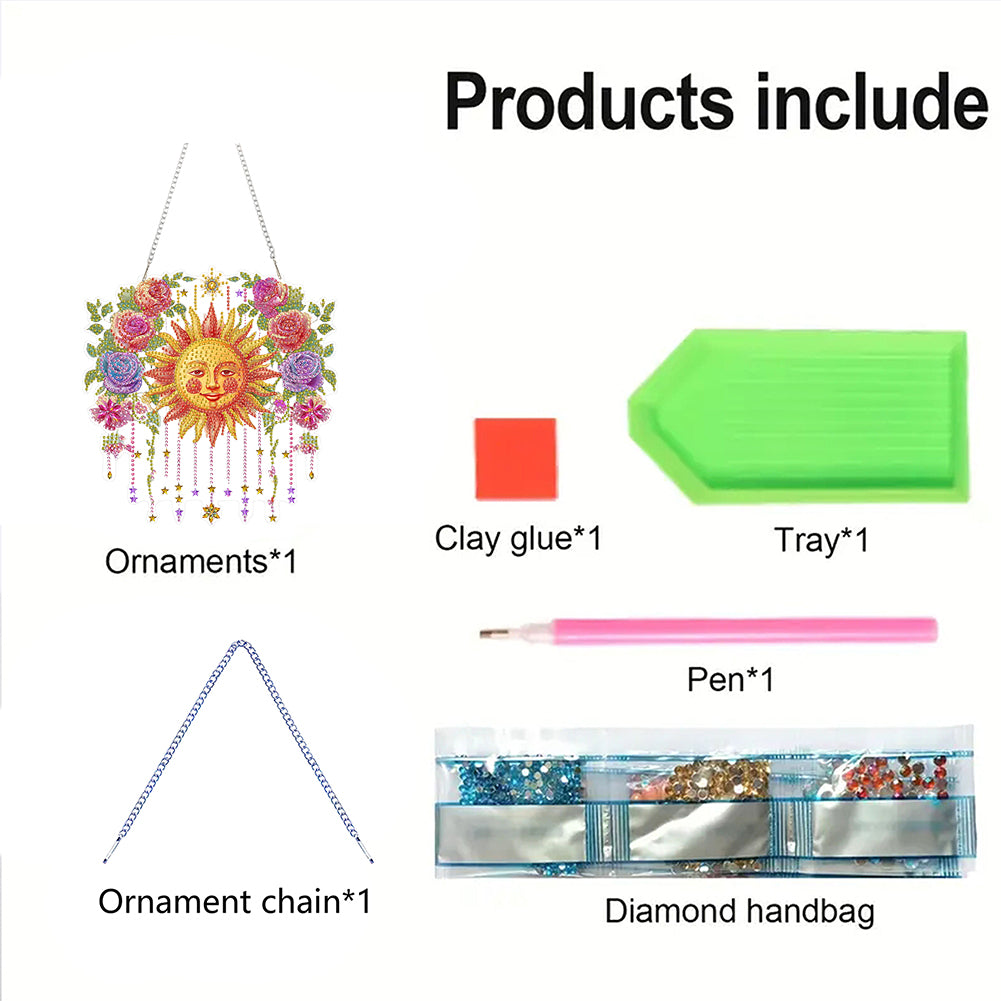 Products include

Ornaments*1

Clay glue*1

Tray*1

Pen*1

Ornament chain*1

Diamond handbag